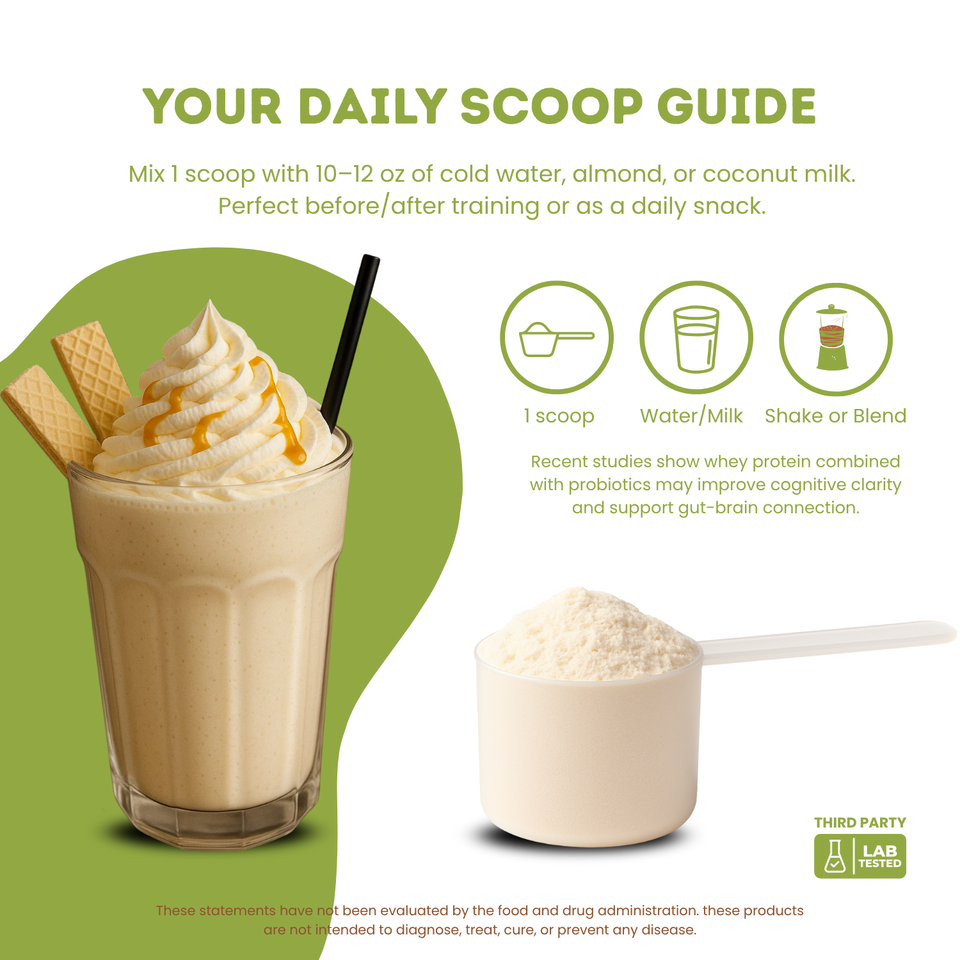 YOUR DAILY SCOOP GUIDE

Mix 1 scoop with 10–12 oz of cold water, almond, or coconut milk. Perfect before/after training or as a daily snack.

1 scoop

Water/Milk

Shake or Blend

Recent studies show whey protein combined with probiotics may improve cognitive clarity and support gut-brain connection.

THIRD PARTY

LAB TESTED

These statements have not been evaluated by the food and drug administration. these products are not intended to diagnose, treat, cure, or prevent any disease.